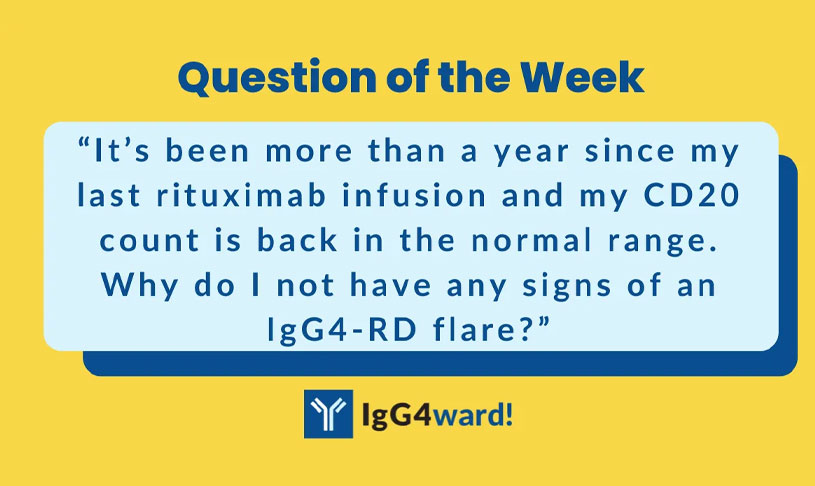 Question of the Week

“It’s been more than a year since my last rituximab infusion and my CD20 count is back in the normal range. Why do I not have any signs of an IgG4-RD flare?”

IgG4ward!